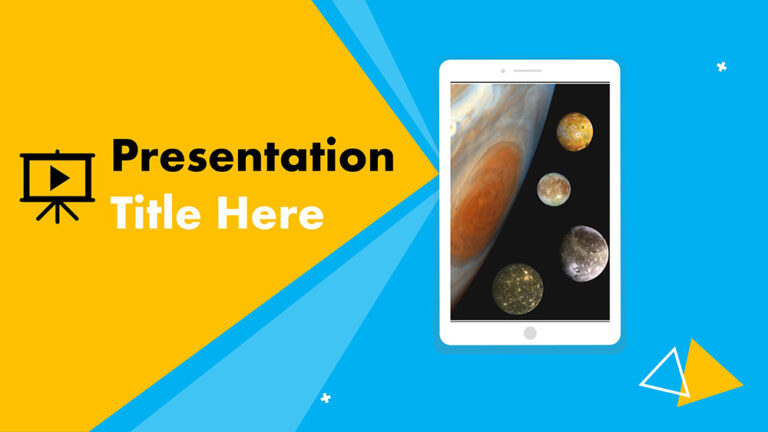 Presentation
Title Here